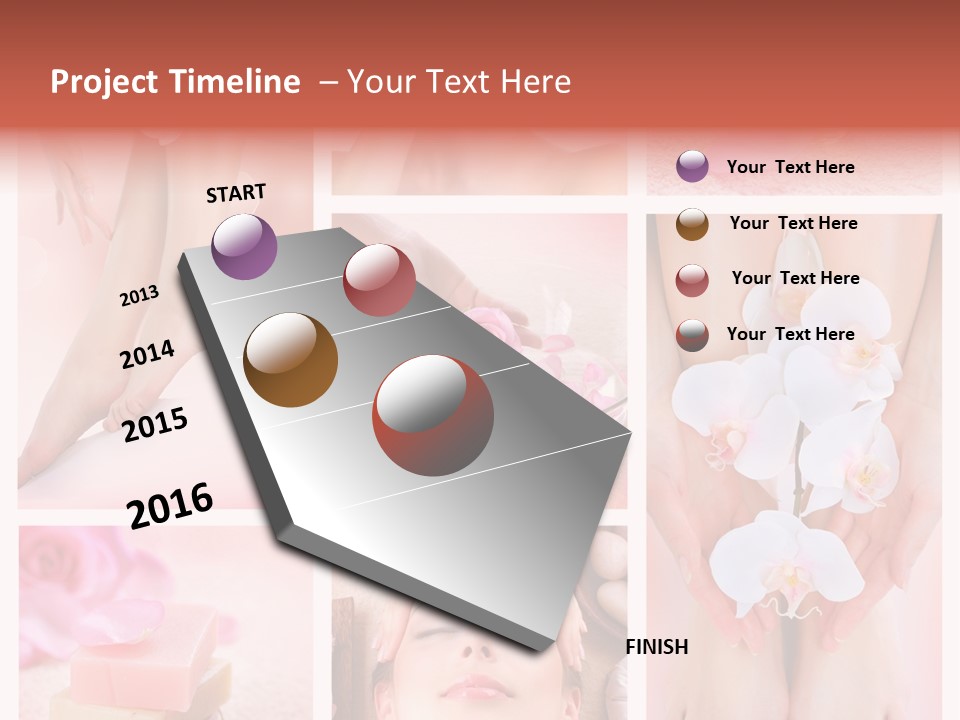 Project Timeline – Your Text Here

START

2013

2014

2015

2016

FINISH

Your Text Here

Your Text Here

Your Text Here

Your Text Here